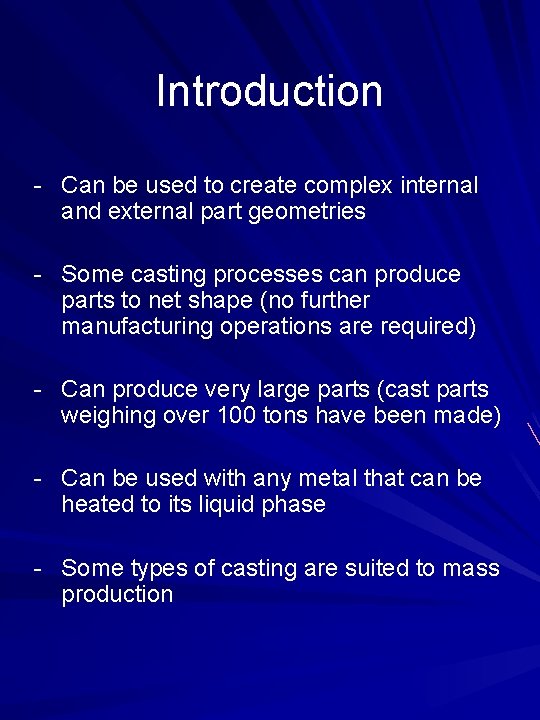 Introduction

- Can be used to create complex internal and external part geometries

- Some casting processes can produce parts to net shape (no further manufacturing operations are required)

- Can produce very large parts (cast parts weighing over 100 tons have been made)

- Can be used with any metal that can be heated to its liquid phase

- Some types of casting are suited to mass production